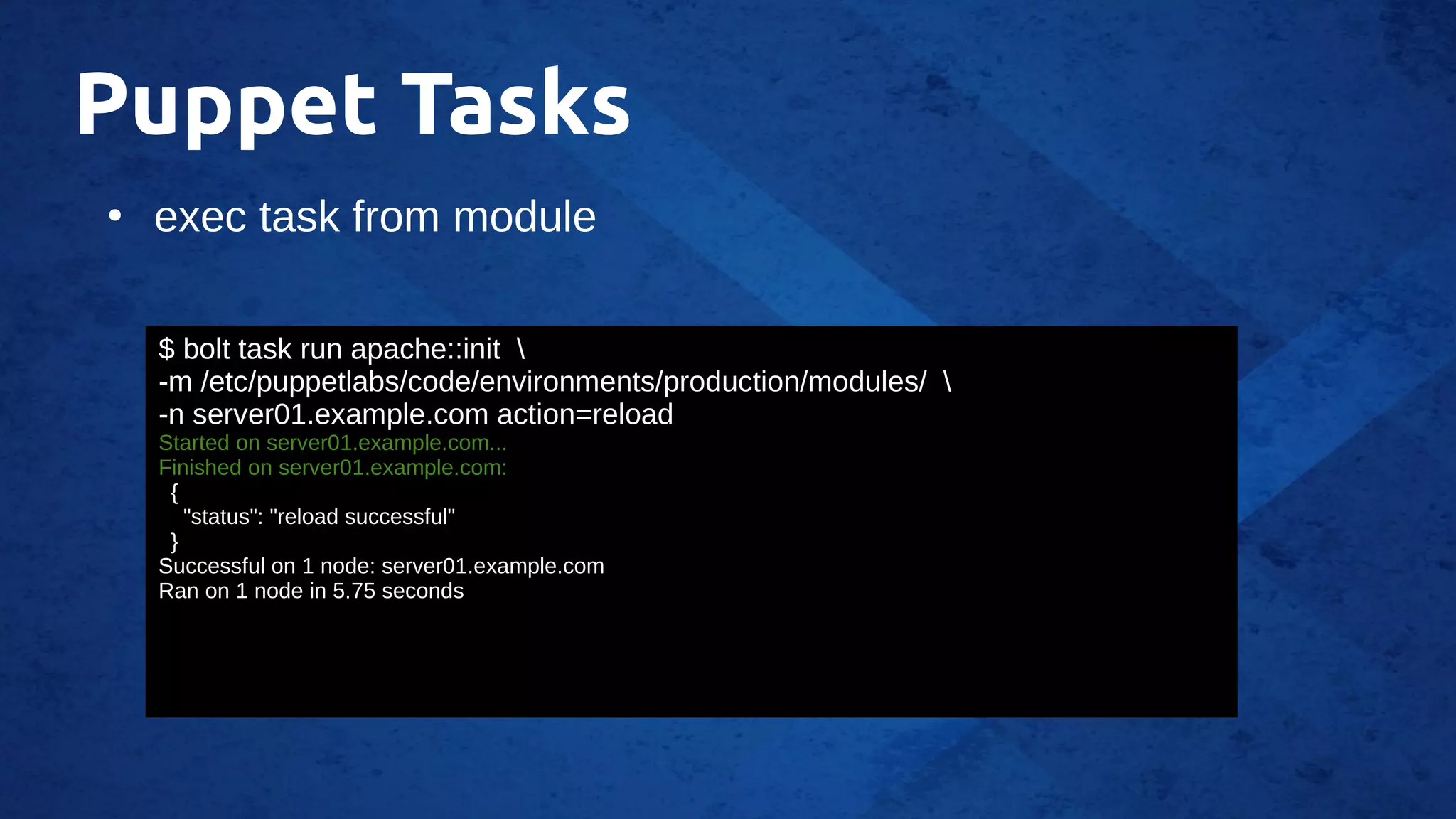 Puppet Tasks

• exec task from module

$ bolt task run apache::init \
-m /etc/puppetlabs/code/environments/production/modules/ \
-n server01.example.com action=reload
Started on server01.example.com...
Finished on server01.example.com:
{
"status": "reload successful"
}
Successful on 1 node: server01.example.com
Ran on 1 node in 5.75 seconds